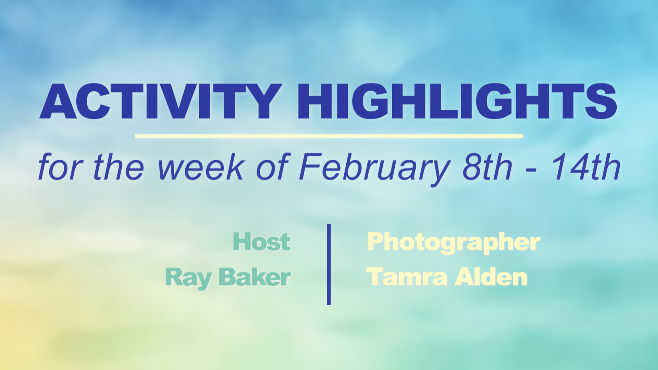 ACTIVITY HIGHLIGHTS

for the week of February 8th - 14th

Host
Ray Baker

Photographer
Tamra Alden